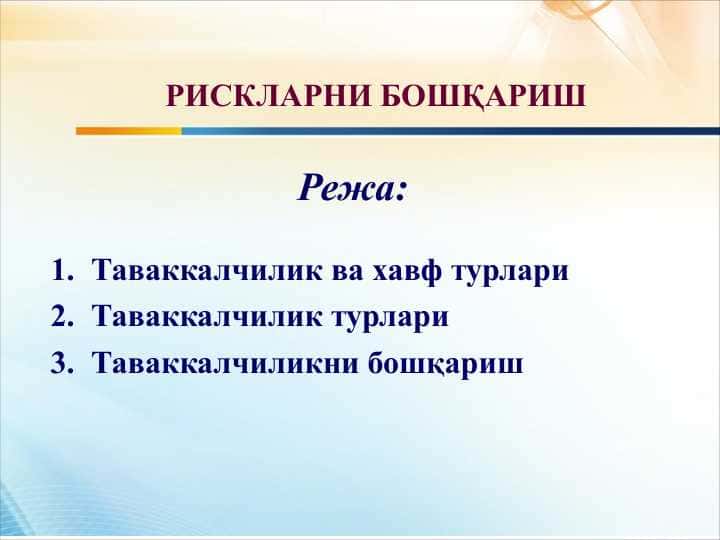 РИСКЛАРНИ БОШҚАРИШ

Режа:

1. Таваккалчилик ва хавф турлари
2. Таваккалчилик турлари
3. Таваккалчиликни бошқариш